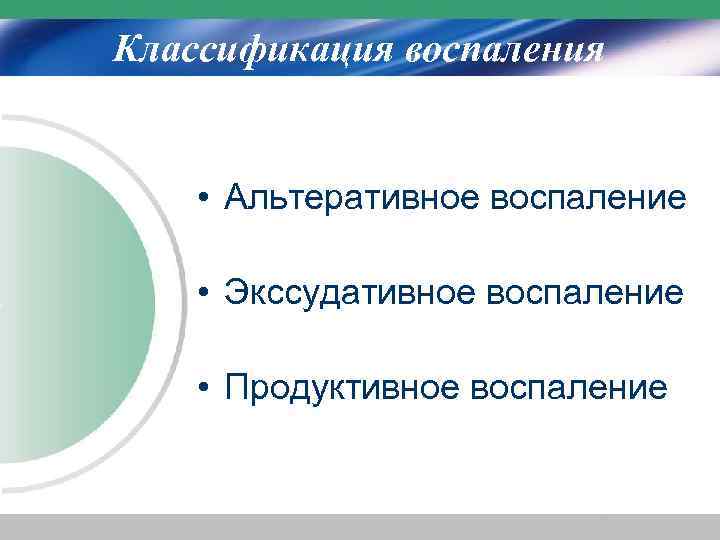 Классификация воспаления

• Альтеративное воспаление

• Экссудативное воспаление

• Продуктивное воспаление